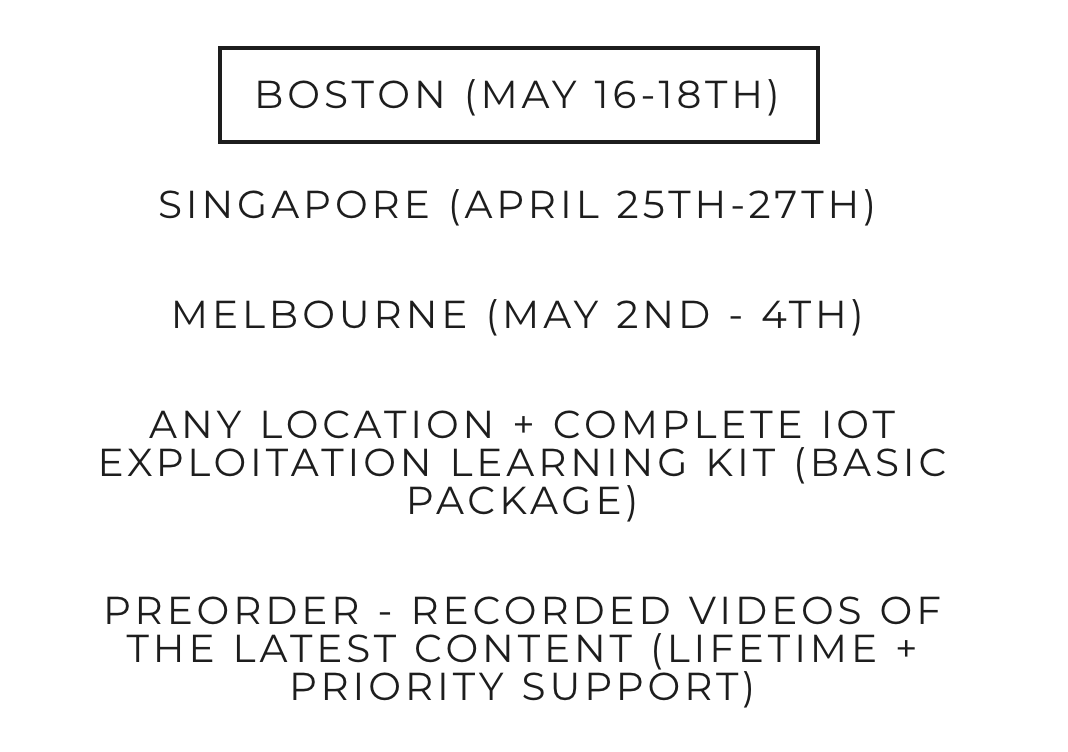 BOSTON (MAY 16-18TH)

SINGAPORE (APRIL 25TH-27TH)

MELBOURNE (MAY 2ND - 4TH)

ANY LOCATION + COMPLETE IOT EXPLOITATION LEARNING KIT (BASIC PACKAGE)

PREORDER - RECORDED VIDEOS OF THE LATEST CONTENT (LIFETIME + PRIORITY SUPPORT)